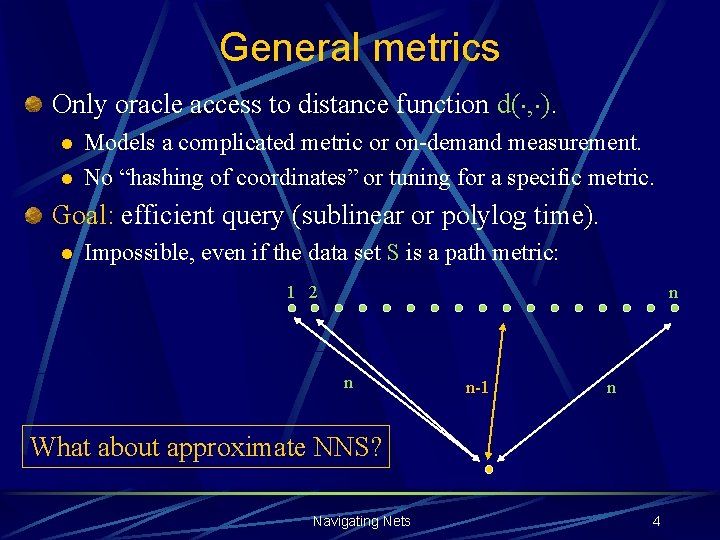 General metrics

Only oracle access to distance function $d(\cdot,\cdot)$.

Models a complicated metric or on-demand measurement.

No “hashing of coordinates” or tuning for a specific metric.

Goal: efficient query (sublinear or polylog time).

Impossible, even if the data set S is a path metric:

1 2 n

n

n-1

n

What about approximate NNS?

Navigating Nets

4